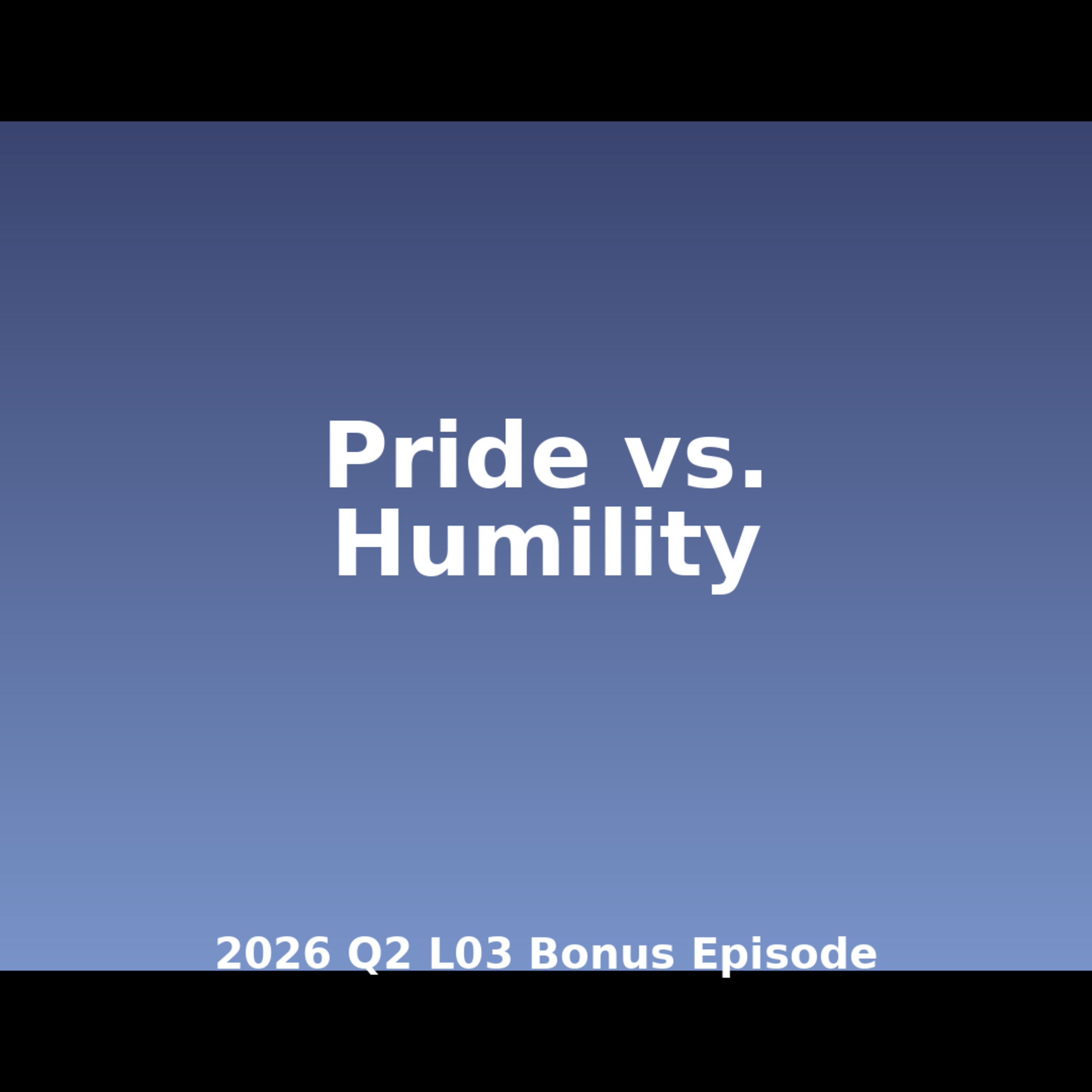 Pride vs.
Humility

2026 Q2 L03 Bonus Episode